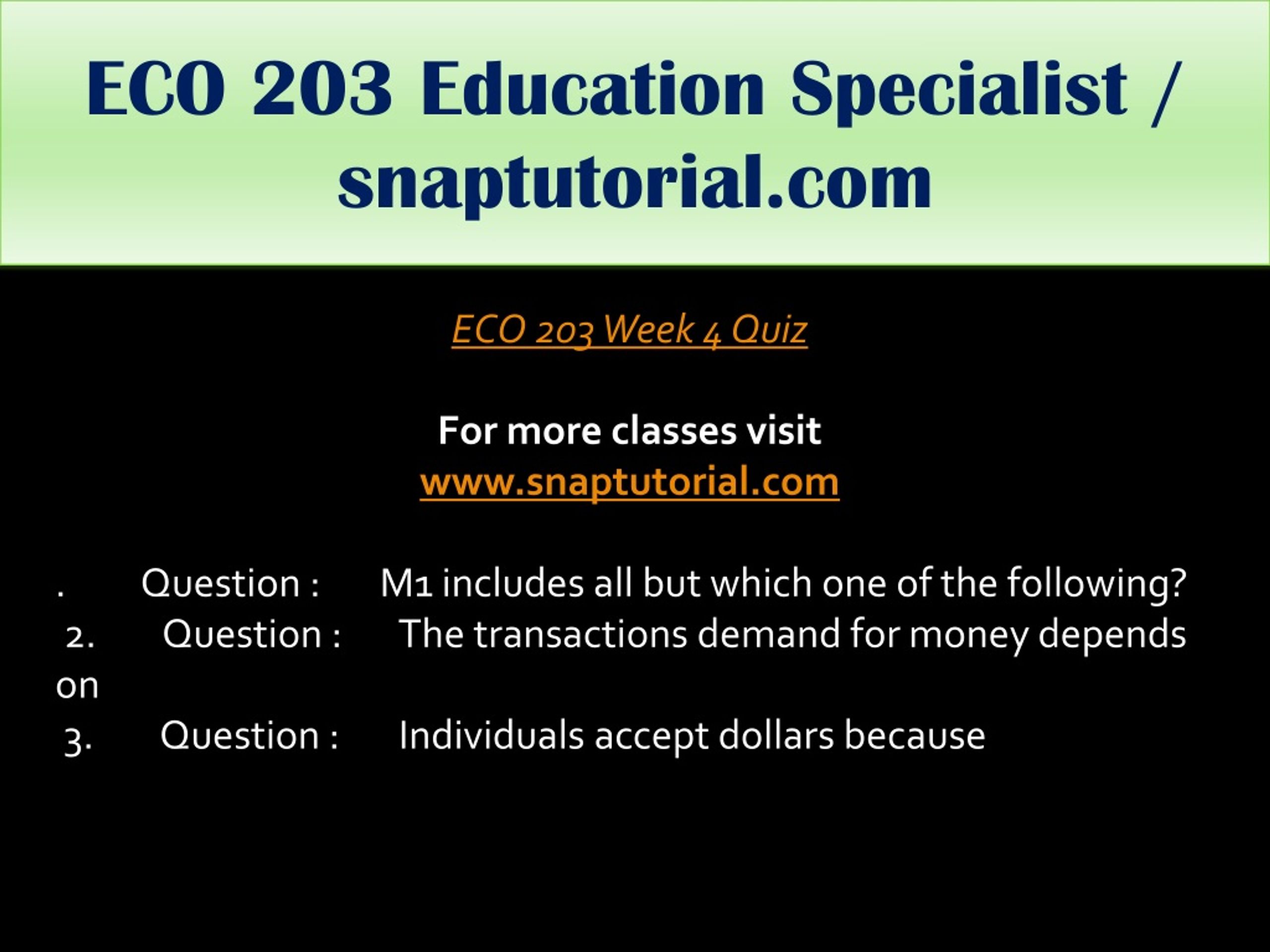 ECO 203 Education Specialist / snaptutorial.com

ECO 203 Week 4 Quiz

For more classes visit
www.snaptutorial.com

. Question : M1 includes all but which one of the following?
2. Question : The transactions demand for money depends on
3. Question : Individuals accept dollars because